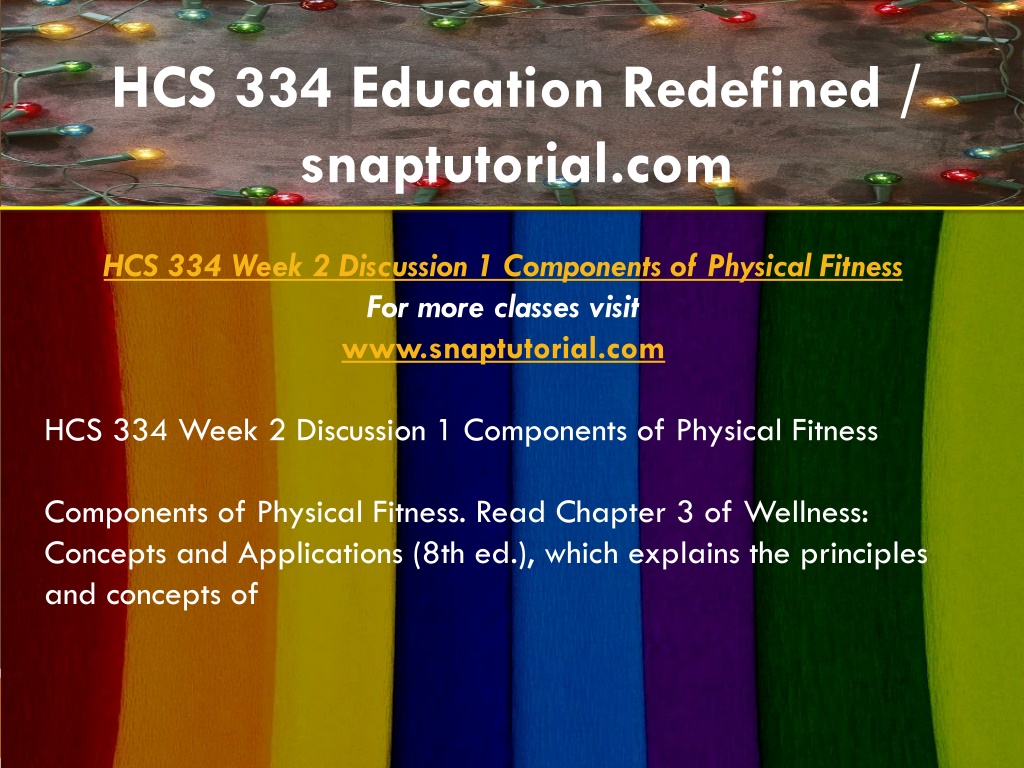 HCS 334 Education Redefined / snaptutorial.com

HCS 334 Week 2 Discussion 1 Components of Physical Fitness
For more classes visit
www.snaptutorial.com

HCS 334 Week 2 Discussion 1 Components of Physical Fitness

Components of Physical Fitness. Read Chapter 3 of Wellness: Concepts and Applications (8th ed.), which explains the principles and concepts of